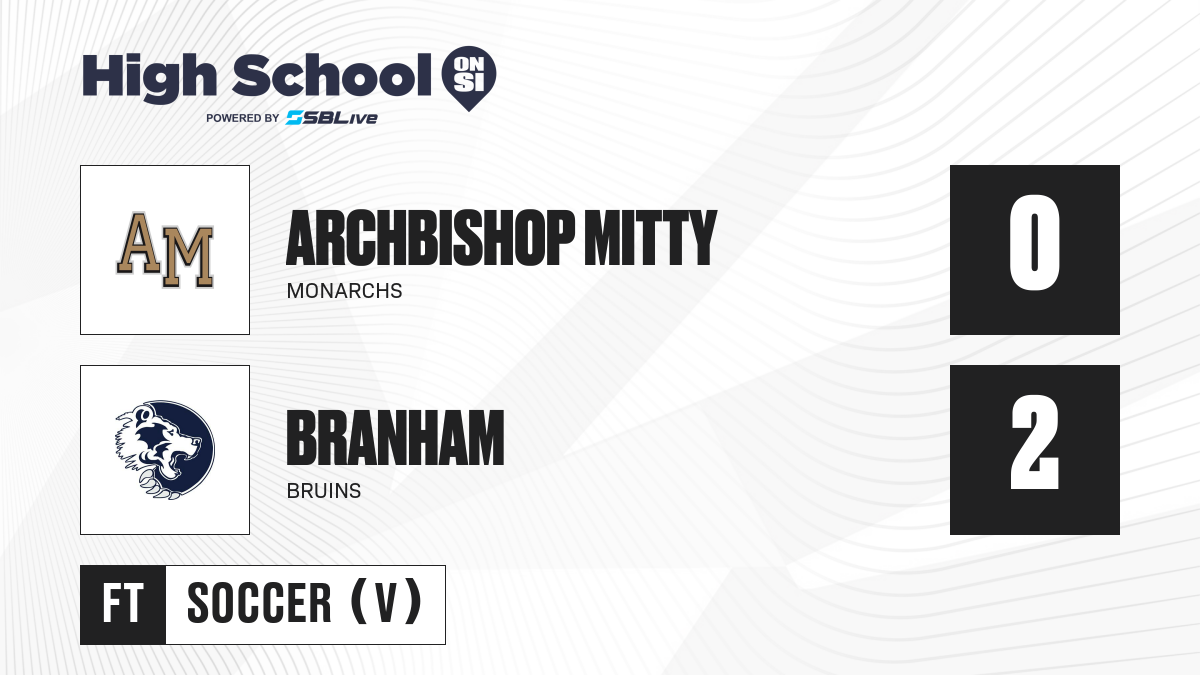 High School ON SI
POWERED BY SBLive

AM

ARCHBISHOP MITTY
MONARCHS

0

BRANHAM
BRUINS

2

FT SOCCER (V)